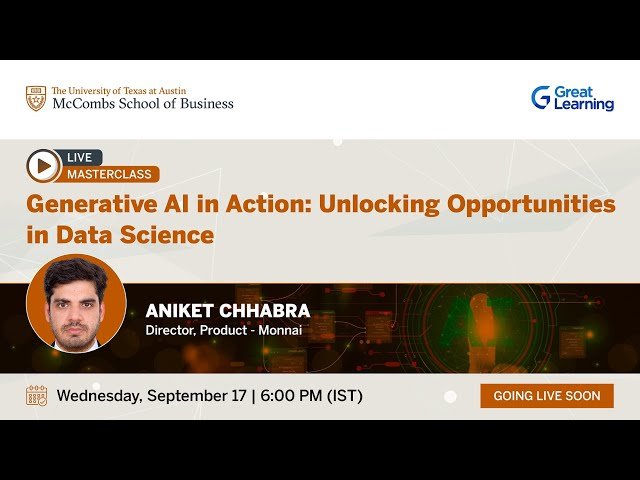 The University of Texas at Austin
McCombs School of Business

Great Learning

LIVE
MASTERCLASS

Generative AI in Action: Unlocking Opportunities in Data Science

ANIKET CHHABRA
Director, Product - Monnai

Wednesday, September 17 | 6:00 PM (IST)

GOING LIVE SOON